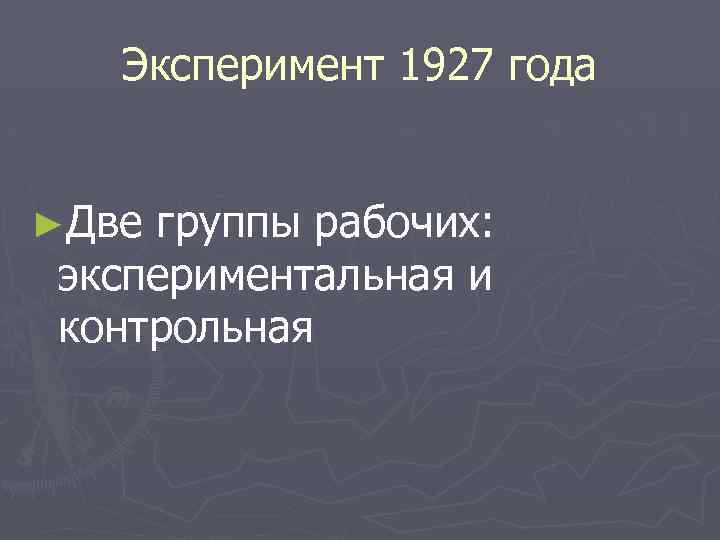 Эксперимент 1927 года

►Две группы рабочих: экспериментальная и контрольная